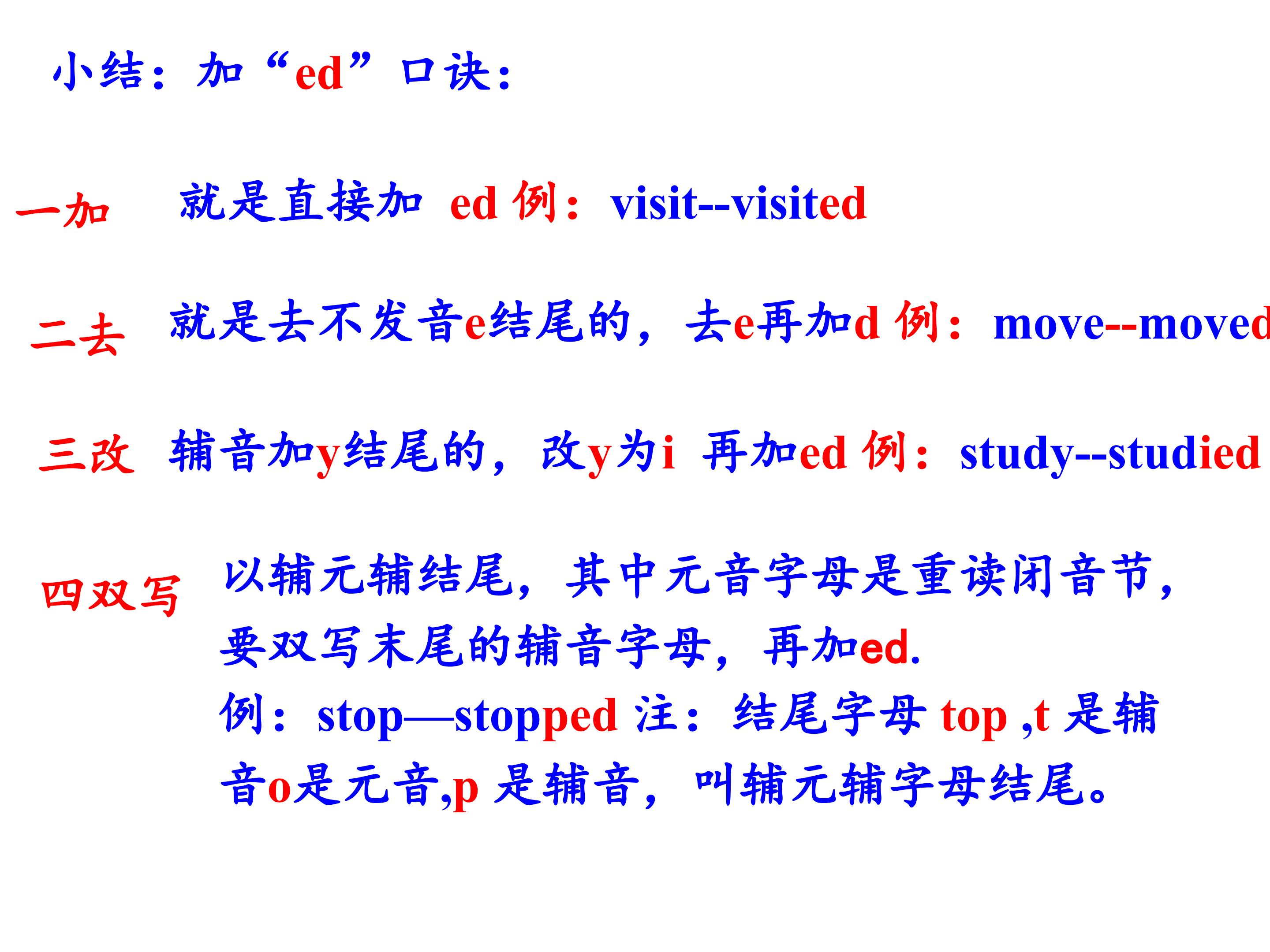 小结：加“ed”口诀：

一加　就是直接加 ed 例：visit--visited

二去　就是去不发音e结尾的，去e再加d 例：move--moved

三改　辅音加y结尾的，改y为i 再加ed 例：study--studied

四双写　以辅元辅结尾，其中元音字母是重读闭音节，要双写末尾的辅音字母，再加ed.
例：stop—stopped 注：结尾字母 top ,t 是辅音o是元音,p 是辅音，叫辅元辅字母结尾。